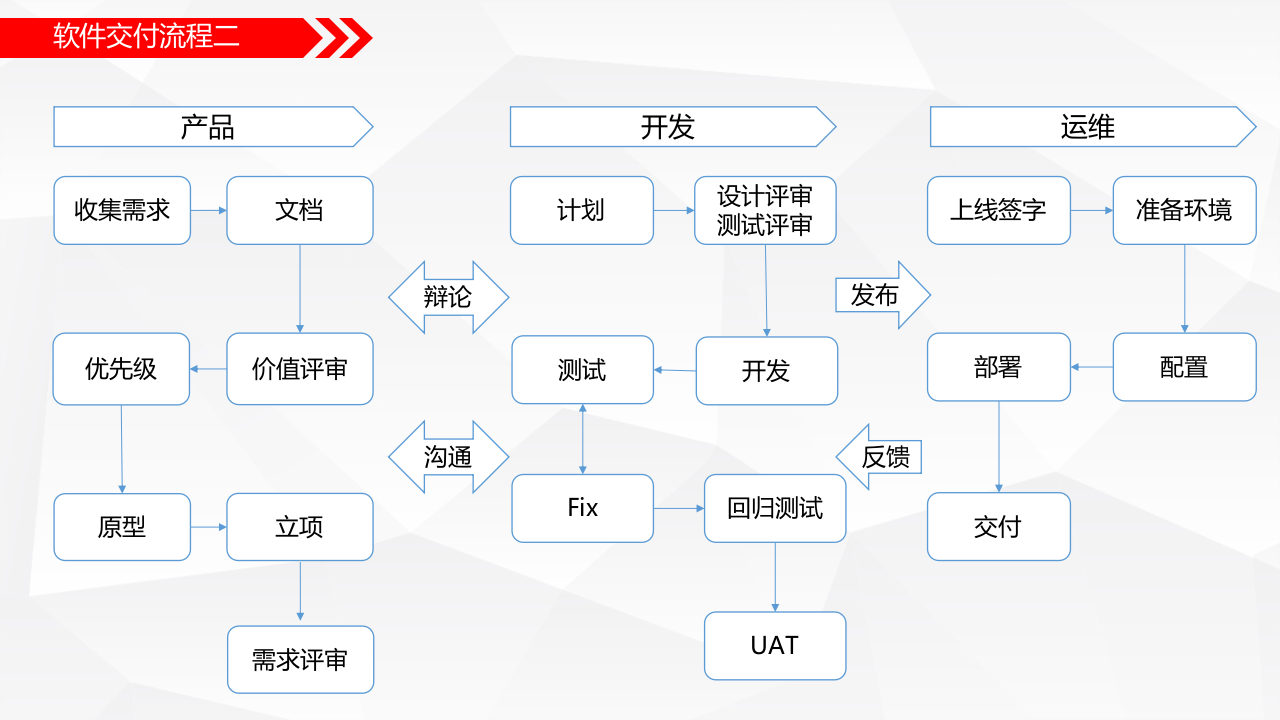 软件交付流程二

产品

收集需求
文档
价值评审
优先级
原型
立项
需求评审

辩论

沟通

开发

计划
设计评审
测试评审
开发
测试
Fix
回归测试
UAT

发布

反馈

运维

上线签字
准备环境
配置
部署
交付